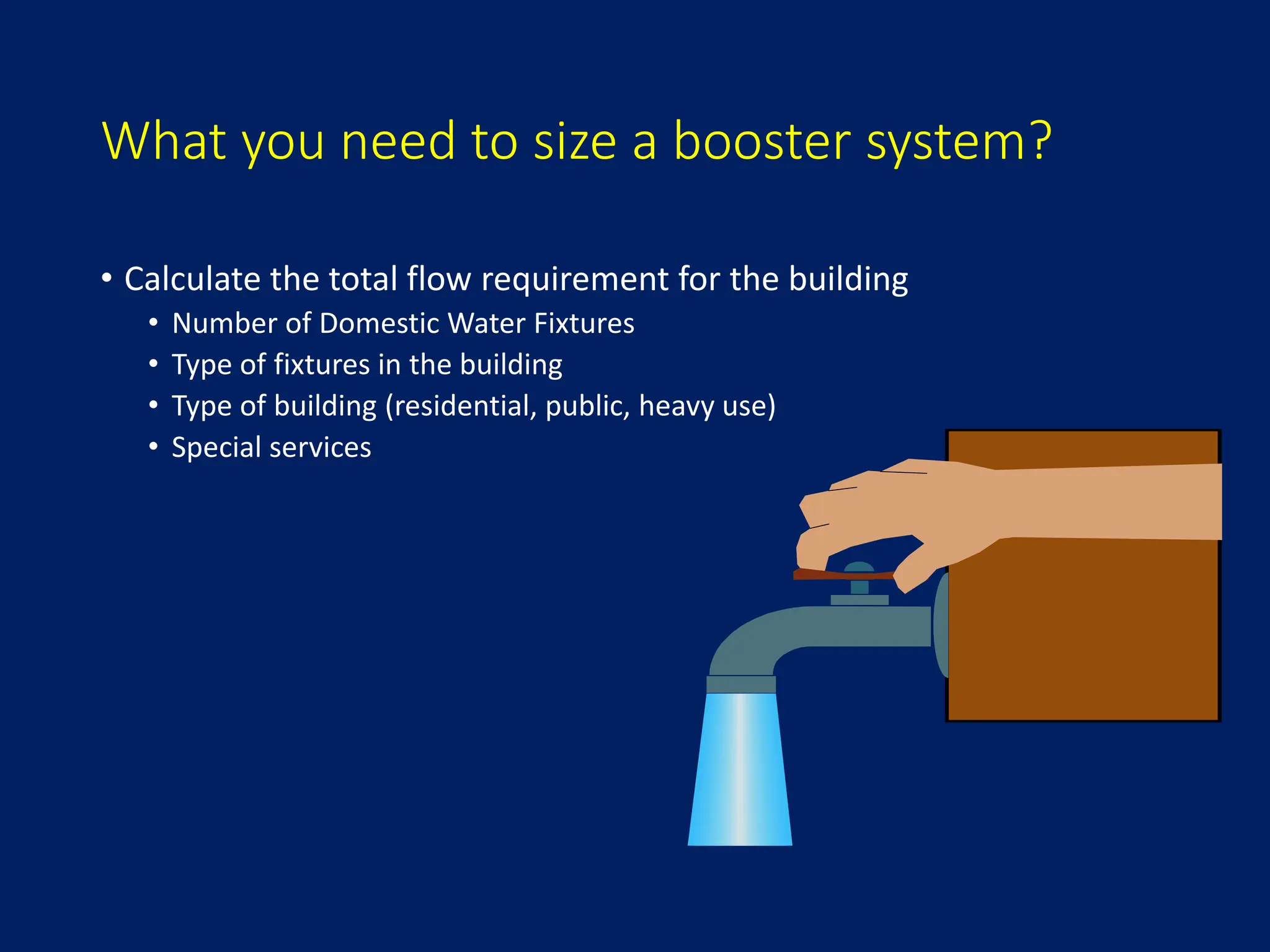 What you need to size a booster system?

• Calculate the total flow requirement for the building
  • Number of Domestic Water Fixtures
  • Type of fixtures in the building
  • Type of building (residential, public, heavy use)
  • Special services